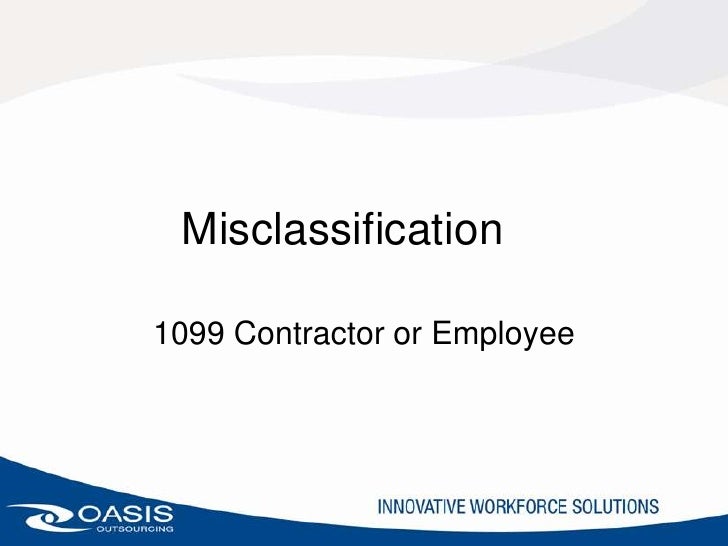 Misclassification

1099 Contractor or Employee

OASIS
OUTSOURCING

INNOVATIVE WORKFORCE SOLUTIONS